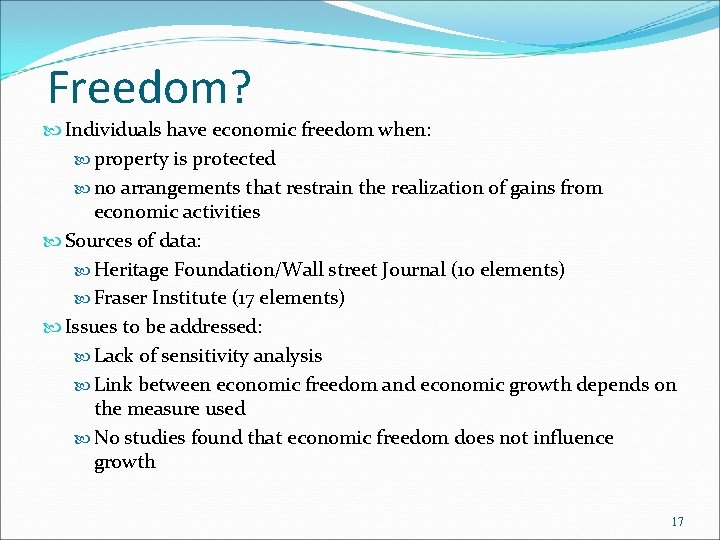 Freedom?

Individuals have economic freedom when:

property is protected

no arrangements that restrain the realization of gains from economic activities

Sources of data:

Heritage Foundation/Wall street Journal (10 elements)

Fraser Institute (17 elements)

Issues to be addressed:

Lack of sensitivity analysis

Link between economic freedom and economic growth depends on the measure used

No studies found that economic freedom does not influence growth

17